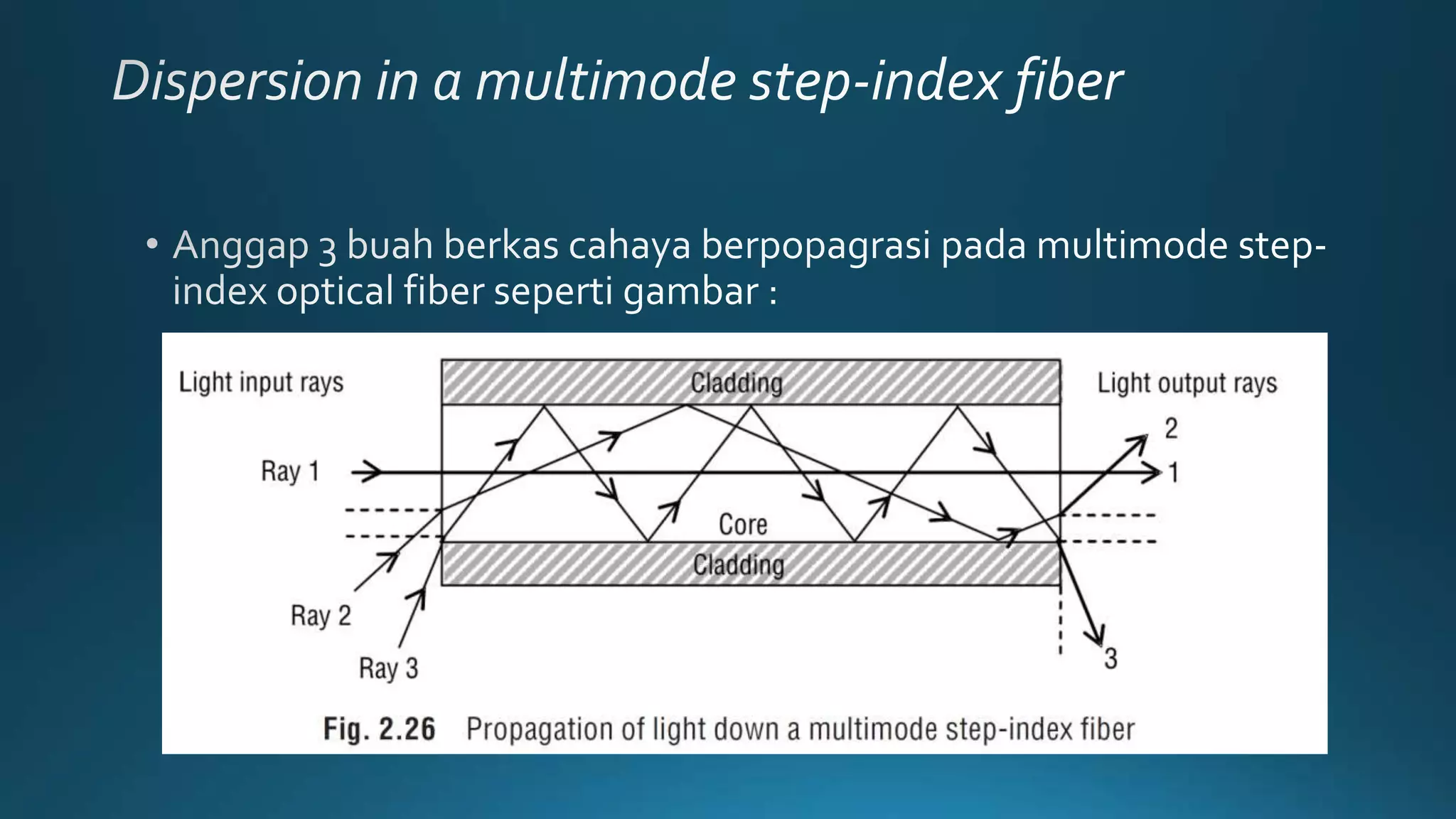 Dispersion in a multimode step-index fiber

• Anggap 3 buah berkas cahaya berpopagrasi pada multimode step-index optical fiber seperti gambar :

Light input rays
Cladding
Light output rays
2
Ray 1
1
Core
Cladding
Ray 2
Ray 3
3

Fig. 2.26 Propagation of light down a multimode step-index fiber